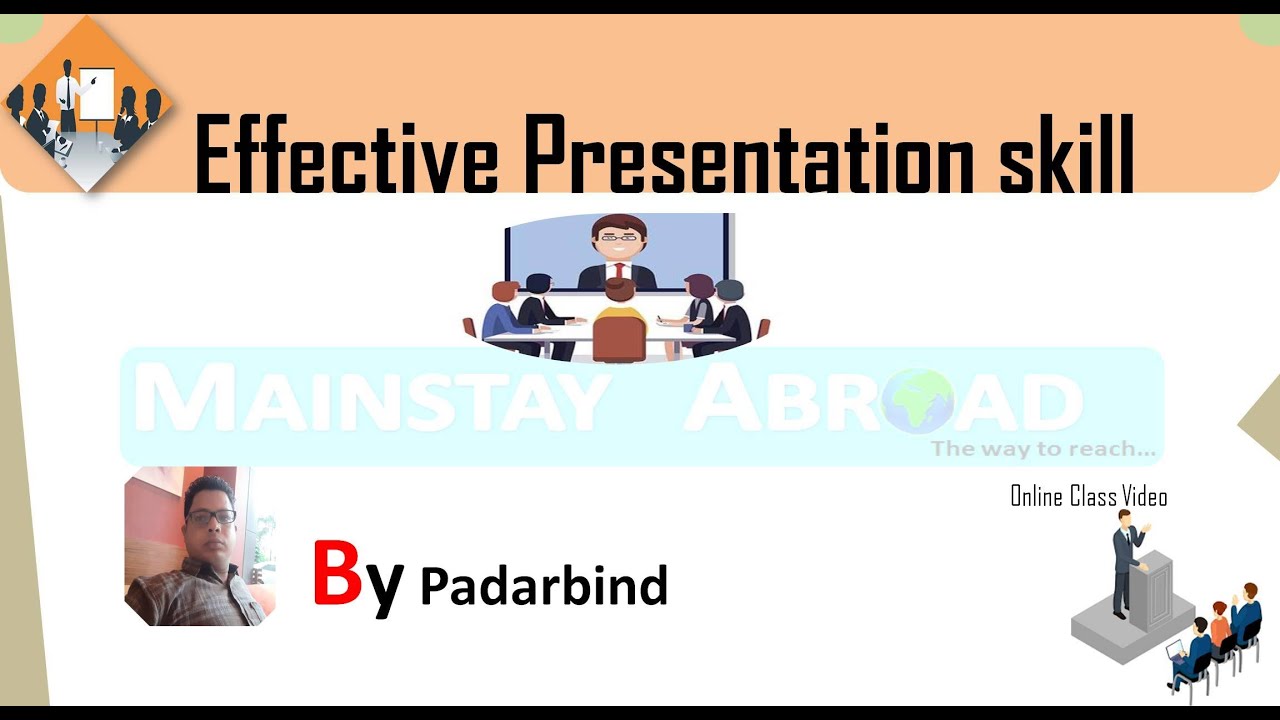 Effective Presentation skill

MAINSTAY ABROAD
The way to reach...

Online Class Video

By Padarbind